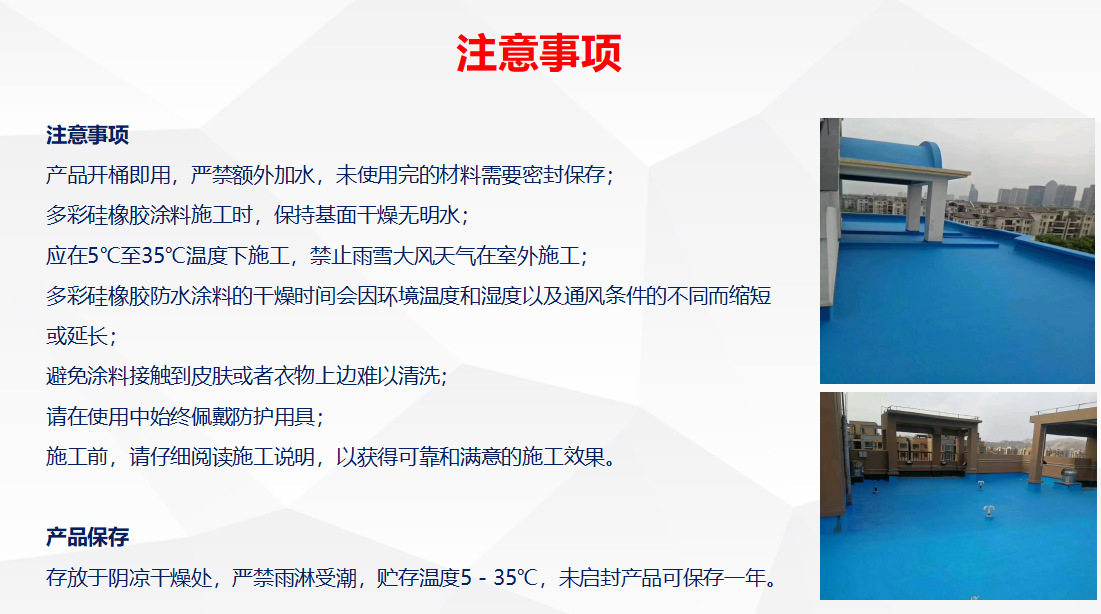 注意事项

注意事项
产品开桶即用，严禁额外加水，未使用完的材料需要密封保存；
多彩硅橡胶涂料施工时，保持基面干燥无明水；
应在5℃至35℃温度下施工，禁止雨雪大风天气在室外施工；
多彩硅橡胶防水涂料的干燥时间会因环境温度和湿度以及通风条件的不同而缩短或延长；
避免涂料接触到皮肤或者衣物上边难以清洗；
请在使用中始终佩戴防护用具；
施工前，请仔细阅读施工说明，以获得可靠和满意的施工效果。

产品保存
存放于阴凉干燥处，严禁雨淋受潮，贮存温度5 - 35℃，未启封产品可保存一年。